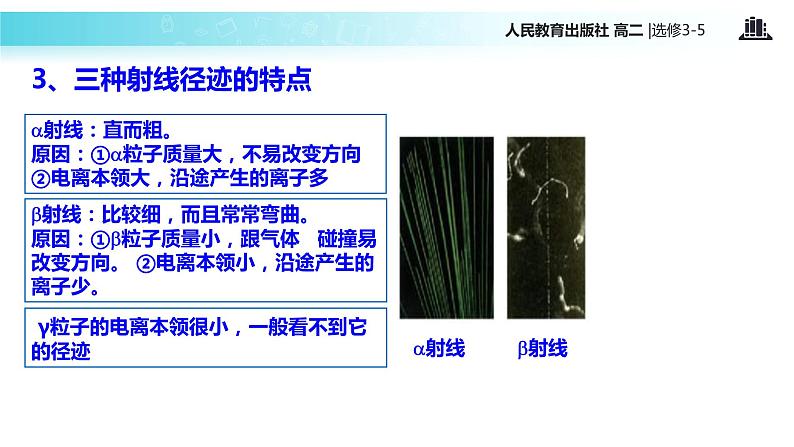 人民教育出版社 高二 |选修3-5

3、三种射线径迹的特点

α射线：直而粗。
原因：①α粒子质量大，不易改变方向 ②电离本领大，沿途产生的离子多

β射线：比较细，而且常常弯曲。
原因：①β粒子质量小，跟气体 碰撞易改变方向。 ②电离本领小，沿途产生的离子少。

γ粒子的电离本领很小，一般看不到它的径迹

α射线

β射线